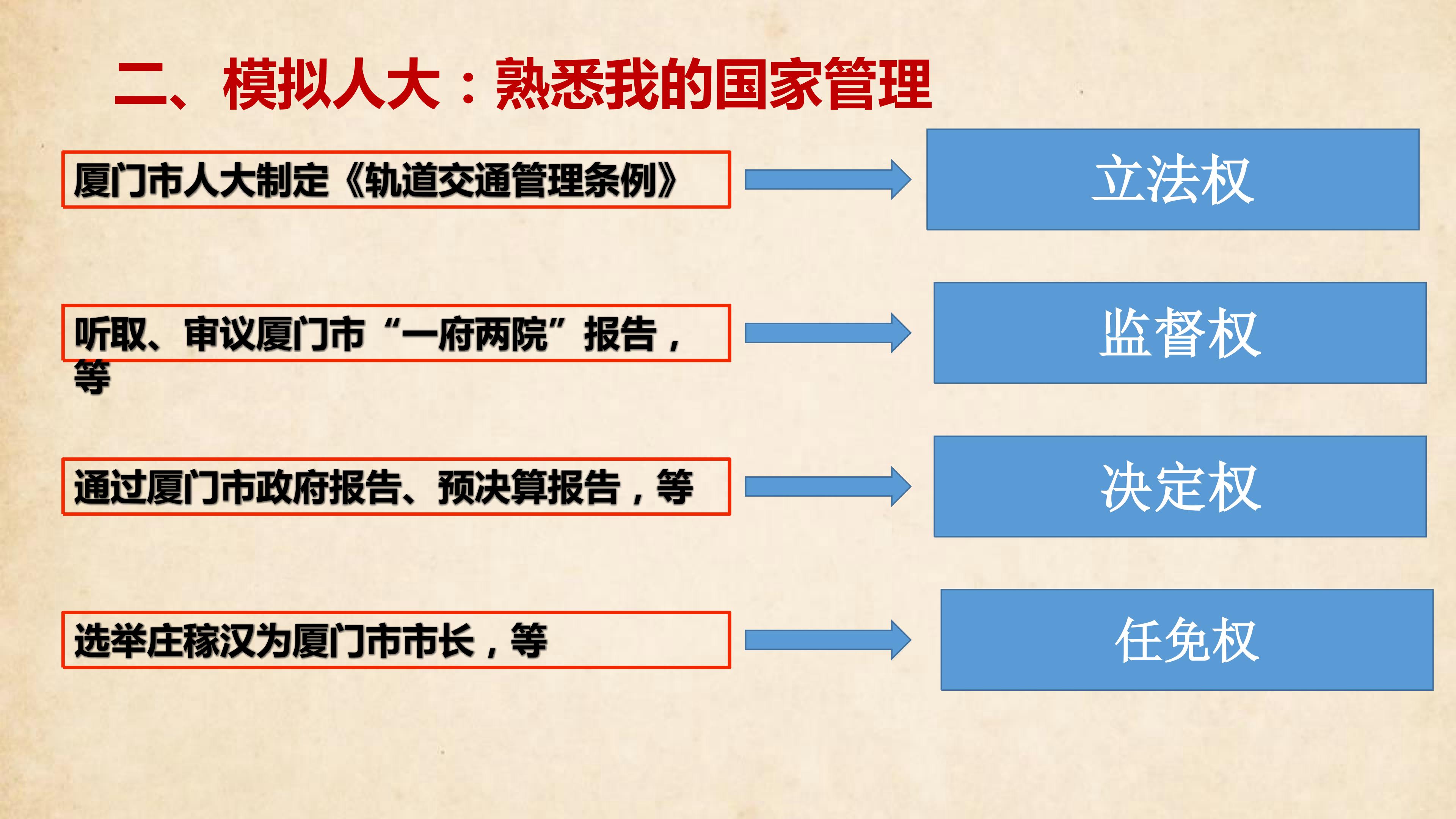 二、模拟人大：熟悉我的国家管理

厦门市人大制定《轨道交通管理条例》

立法权

听取、审议厦门市“一府两院”报告，等

监督权

通过厦门市政府报告、预决算报告，等

决定权

选举庄稼汉为厦门市市长，等

任免权